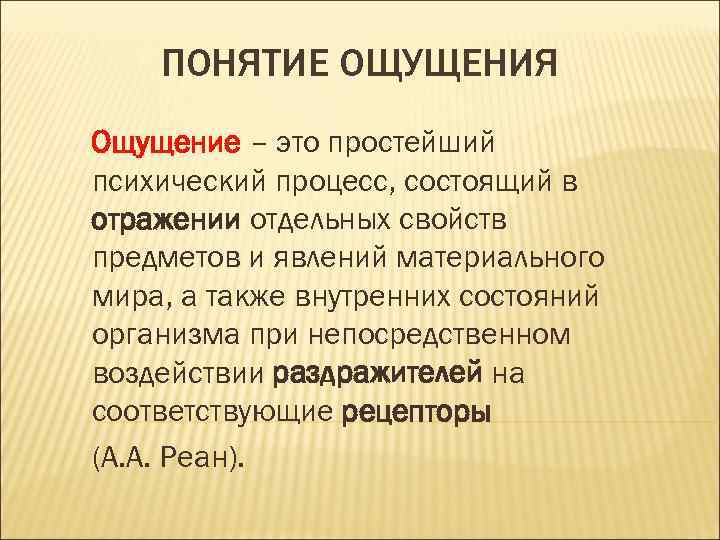 ПОНЯТИЕ ОЩУЩЕНИЯ

Ощущение – это простейший психический процесс, состоящий в отражении отдельных свойств предметов и явлений материального мира, а также внутренних состояний организма при непосредственном воздействии раздражителей на соответствующие рецепторы

(А.А. Реан).